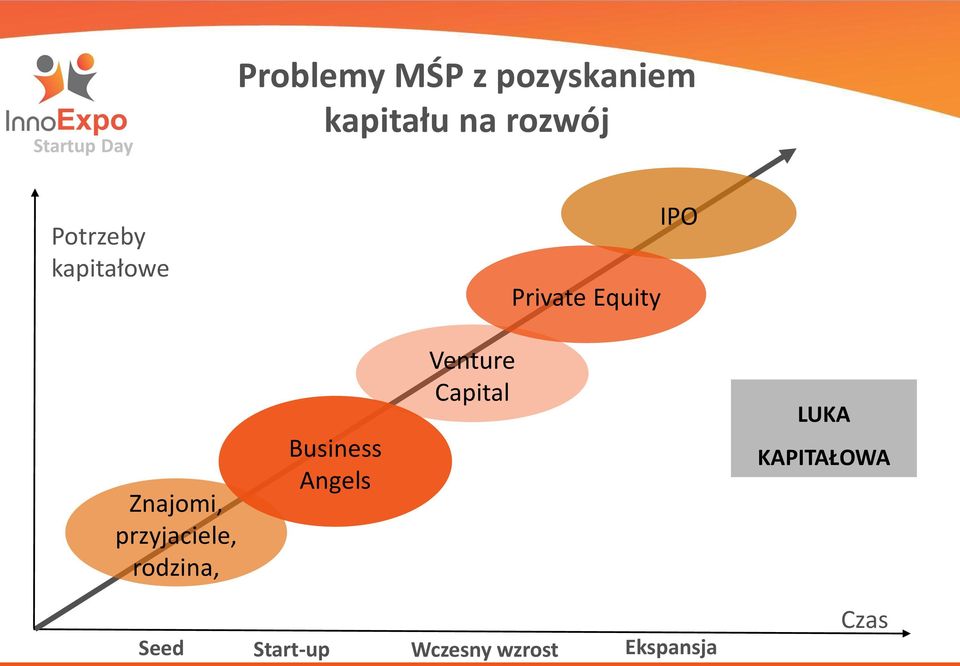 InnoExpo
Startup Day

Problemy MŚP z pozyskaniem kapitału na rozwój

Potrzeby kapitałowe

IPO

Private Equity

Venture Capital

Business Angels

Znajomi, przyjaciele, rodzina,

LUKA KAPITAŁOWA

Czas

Seed

Start-up

Wczesny wzrost

Ekspansja